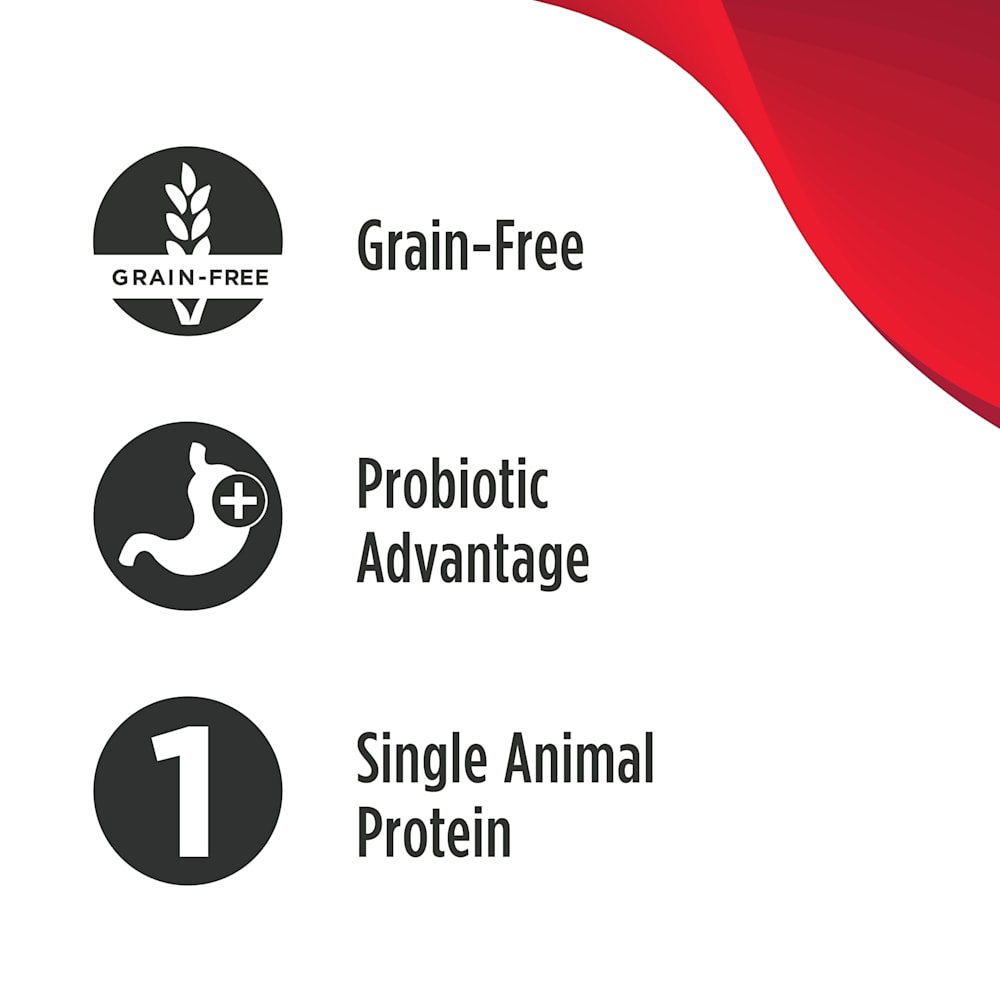 GRAIN-FREE

Grain-Free

Probiotic Advantage

1

Single Animal Protein